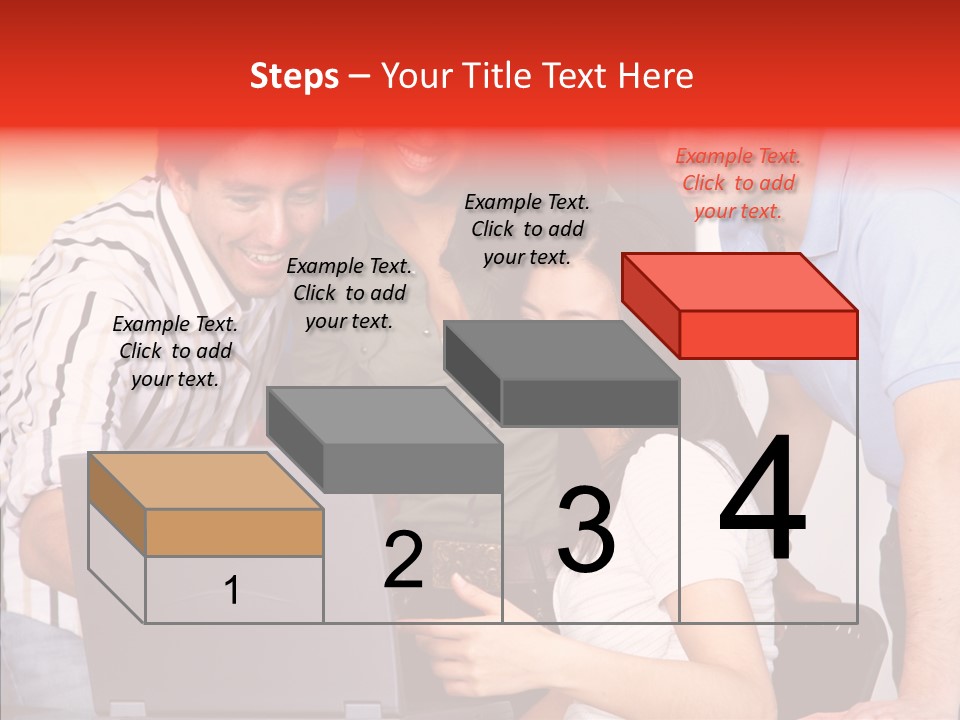 Steps – Your Title Text Here

Example Text. Click to add your text.

Example Text. Click to add your text.

Example Text. Click to add your text.

Example Text. Click to add your text.

1

2

3

4